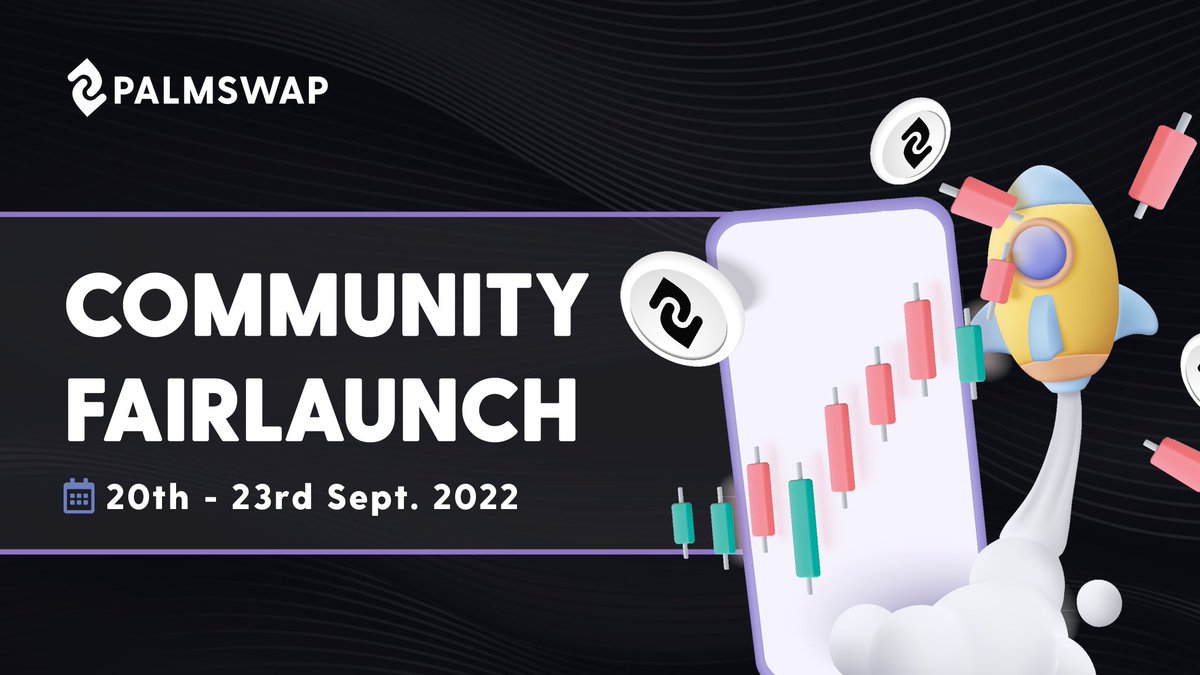 PALMSWAP

COMMUNITY FAIRLAUNCH

20th - 23rd Sept. 2022